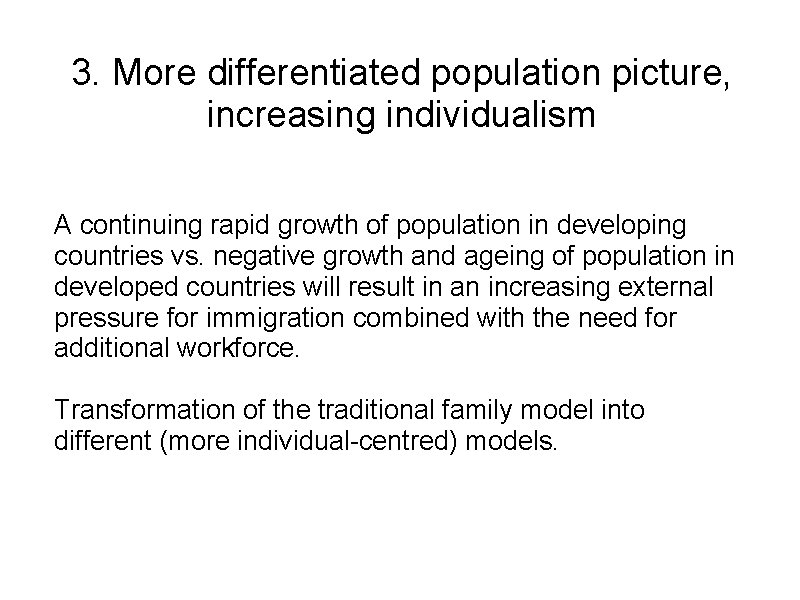 3. More differentiated population picture, increasing individualism

A continuing rapid growth of population in developing countries vs. negative growth and ageing of population in developed countries will result in an increasing external pressure for immigration combined with the need for additional workforce.

Transformation of the traditional family model into different (more individual-centred) models.